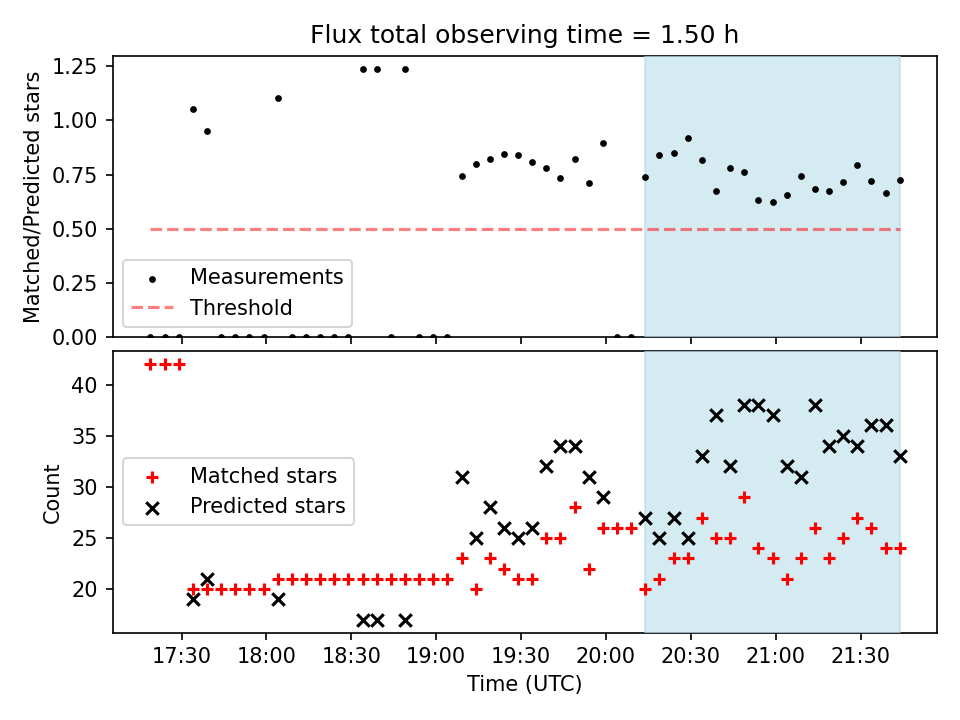 Flux total observing time = 1.50 h

Matched/Predicted stars

1.25
1.00
0.75
0.50
0.25
0.00

Measurements
Threshold

Count

40
35
30
25
20

Matched stars
Predicted stars

17:30
18:00
18:30
19:00
19:30
20:00
20:30
21:00
21:30

Time (UTC)